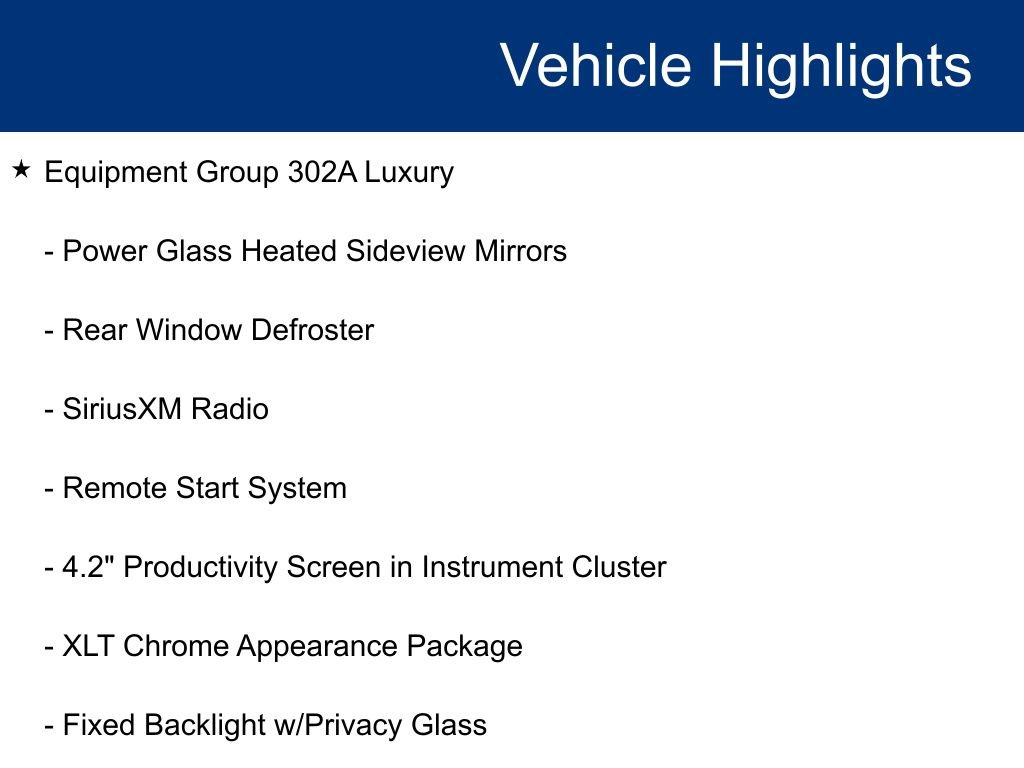 Vehicle Highlights

★ Equipment Group 302A Luxury

- Power Glass Heated Sideview Mirrors

- Rear Window Defroster

- SiriusXM Radio

- Remote Start System

- 4.2" Productivity Screen in Instrument Cluster

- XLT Chrome Appearance Package

- Fixed Backlight w/Privacy Glass